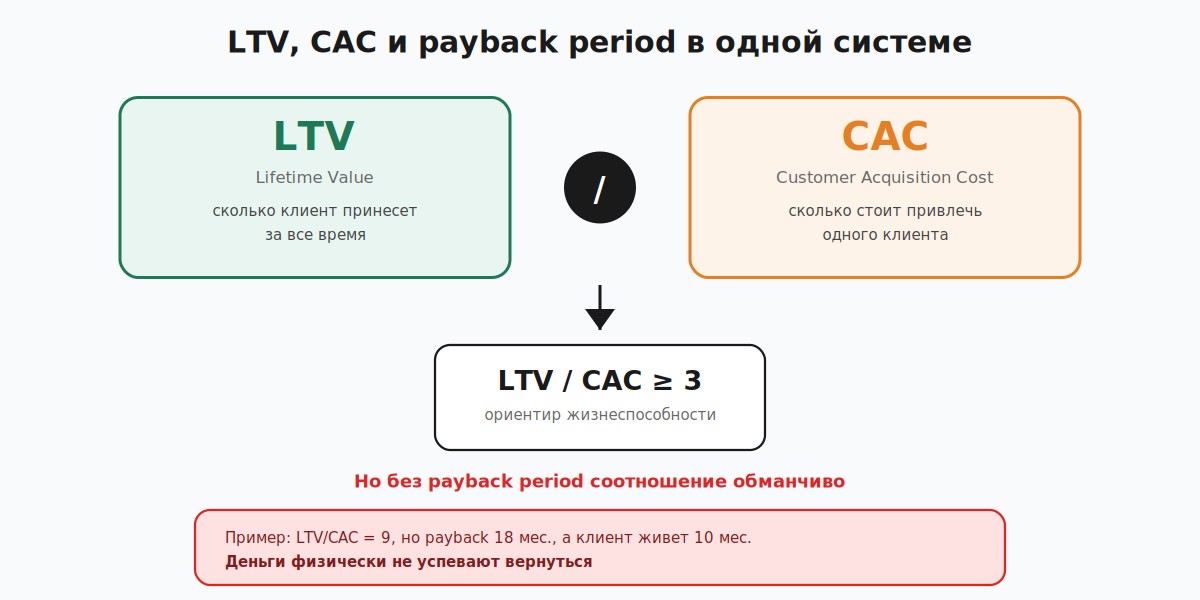 LTV, CAC и payback period в одной системе

LTV
Lifetime Value
сколько клиент принесет за все время

/

CAC
Customer Acquisition Cost
сколько стоит привлечь одного клиента

LTV / CAC ≥ 3
ориентир жизнеспособности

Но без payback period соотношение обманчиво

Пример: LTV/CAC = 9, но payback 18 мес., а клиент живет 10 мес.
Деньги физически не успевают вернуться